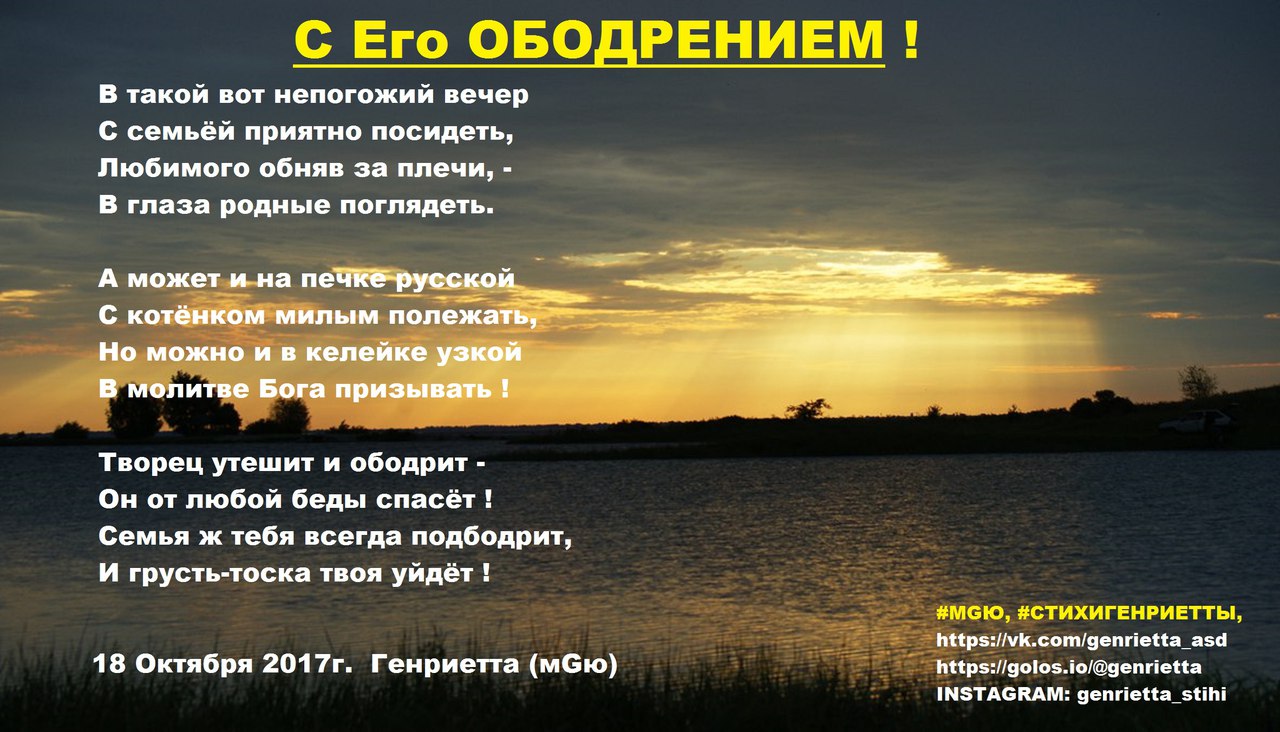 С Его ОБОДРЕНИЕМ !

В такой вот непогожий вечер
С семьёй приятно посидеть,
Любимого обняв за плечи, -
В глаза родные поглядеть.

А может и на печке русской
С котёнком милым полежать,
Но можно и в келейке узкой
В молитве Бога призывать !

Творец утешит и ободрит -
Он от любой беды спасёт !
Семья ж тебя всегда подбодрит,
И грусть-тоска твоя уйдёт !

18 Октября 2017г. Генриетта (мGю)

#МGЮ, #СТИХИГЕНРИЕТТЫ,
https://vk.com/genrietta_asd
https://golos.io/@genrietta
INSTAGRAM: genrietta_stihi